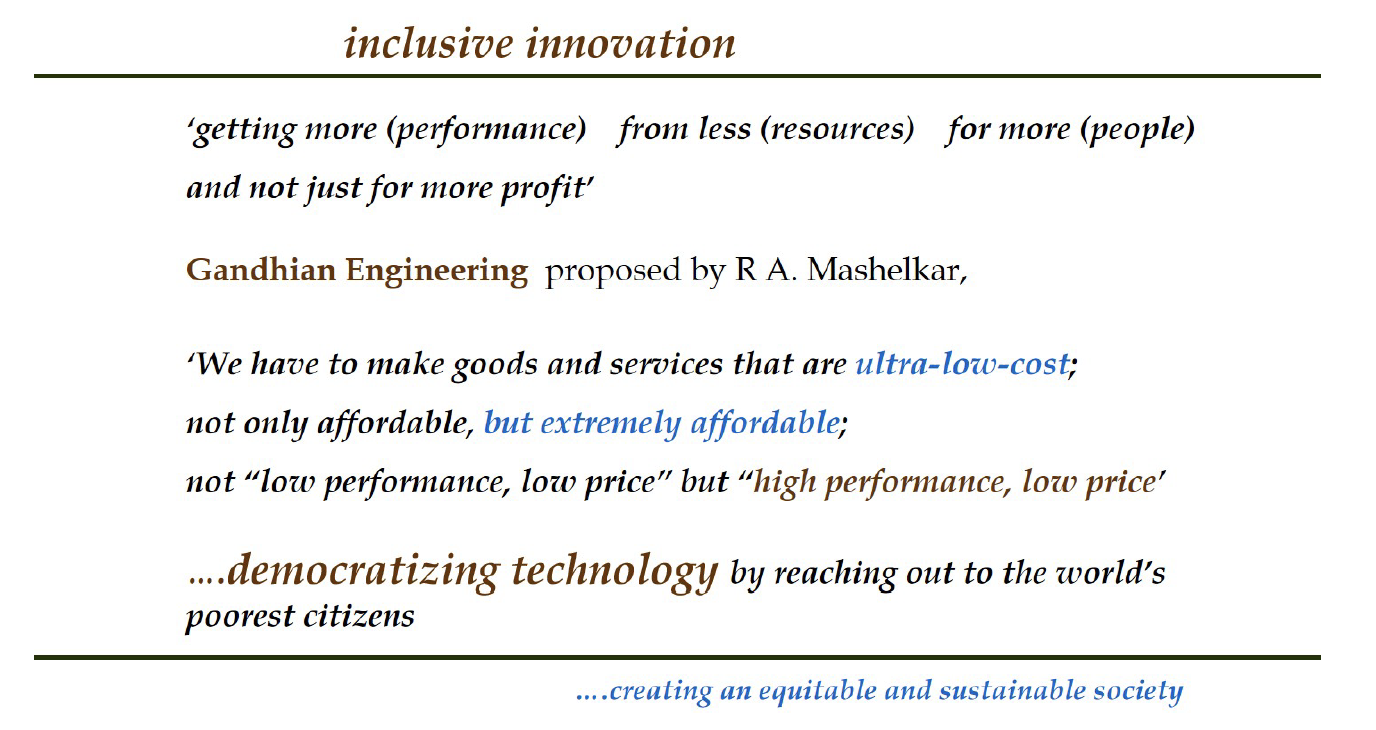 inclusive innovation

'getting more (performance) from less (resources) for more (people) and not just for more profit'

Gandhian Engineering proposed by R A. Mashelkar,

'We have to make goods and services that are ultra-low-cost; not only affordable, but extremely affordable; not "low performance, low price" but "high performance, low price'

....democratizing technology by reaching out to the world's poorest citizens

....creating an equitable and sustainable society